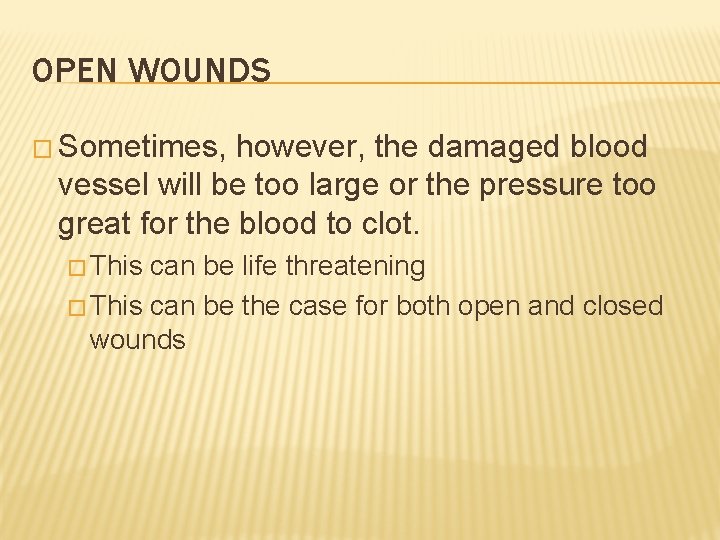 OPEN WOUNDS

□ Sometimes, however, the damaged blood vessel will be too large or the pressure too great for the blood to clot.

□ This can be life threatening

□ This can be the case for both open and closed wounds